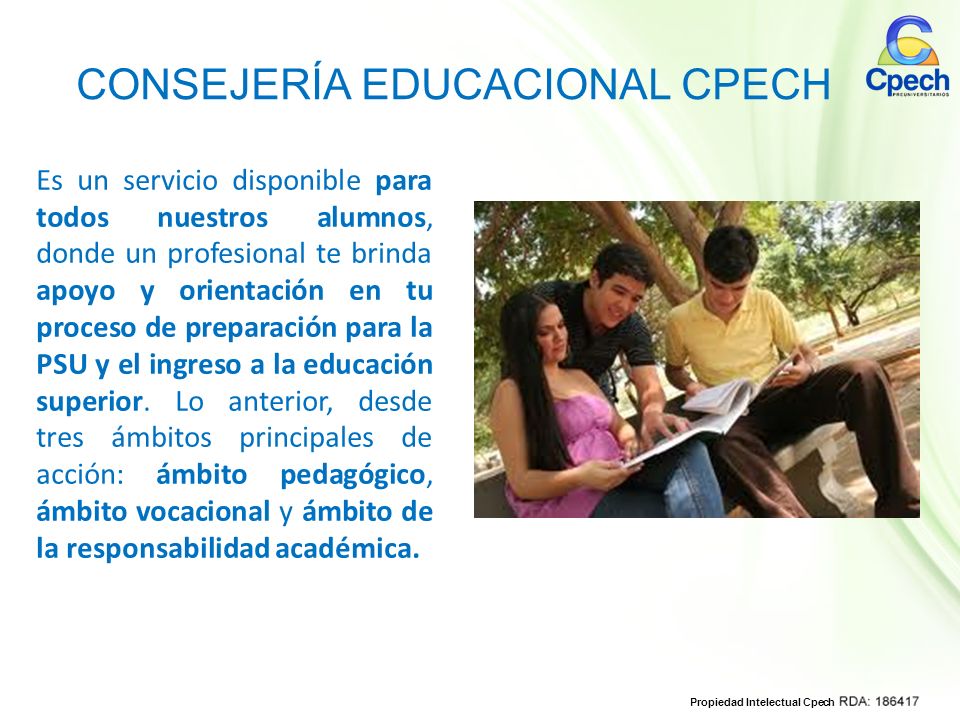 CONSEJERÍA EDUCACIONAL CPECH

Cpech
PREUNIVERSITARIOS

Es un servicio disponible para todos nuestros alumnos, donde un profesional te brinda apoyo y orientación en tu proceso de preparación para la PSU y el ingreso a la educación superior. Lo anterior, desde tres ámbitos principales de acción: ámbito pedagógico, ámbito vocacional y ámbito de la responsabilidad académica.

Propiedad Intelectual Cpech RDA: 186417